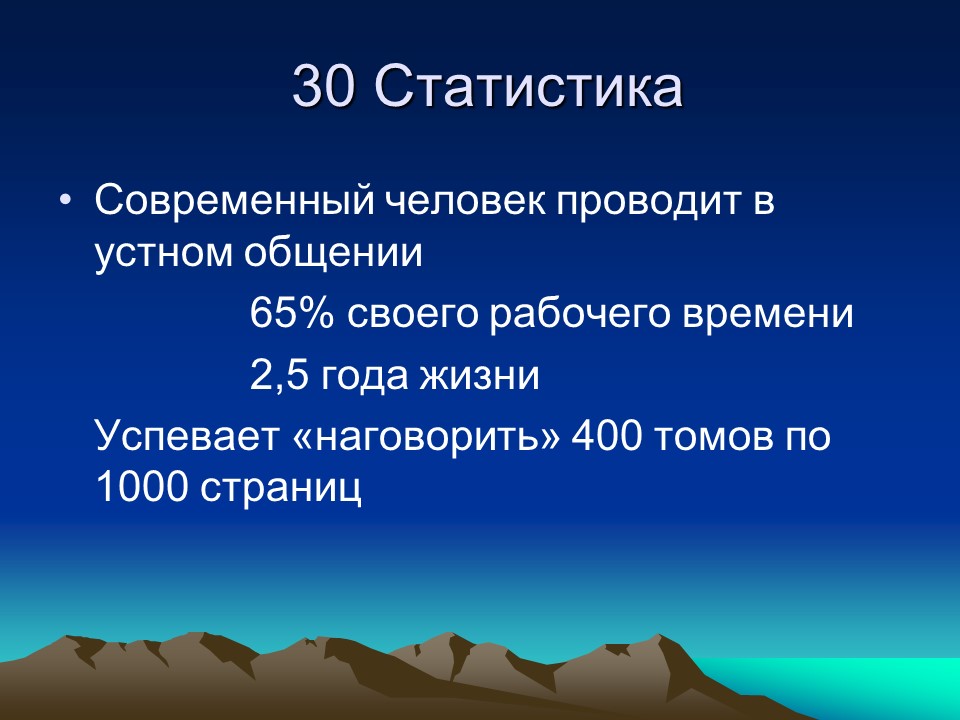 30 Статистика

• Современный человек проводит в устном общении

65% своего рабочего времени

2,5 года жизни

Успевает «наговорить» 400 томов по 1000 страниц